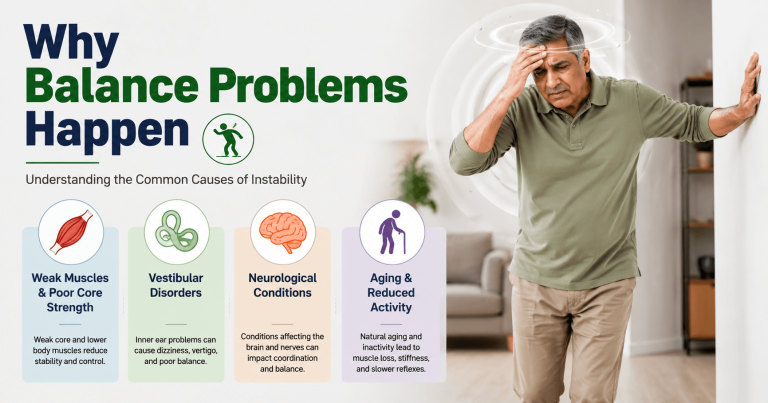 Why
Balance Problems
Happen

Understanding the Common Causes of Instability

Weak Muscles & Poor Core Strength

Weak core and lower body muscles reduce stability and control.

Vestibular Disorders

Inner ear problems can cause dizziness, vertigo, and poor balance.

Neurological Conditions

Conditions affecting the brain and nerves can impact coordination and balance.

Aging & Reduced Activity

Natural aging and inactivity lead to muscle loss, stiffness, and slower reflexes.